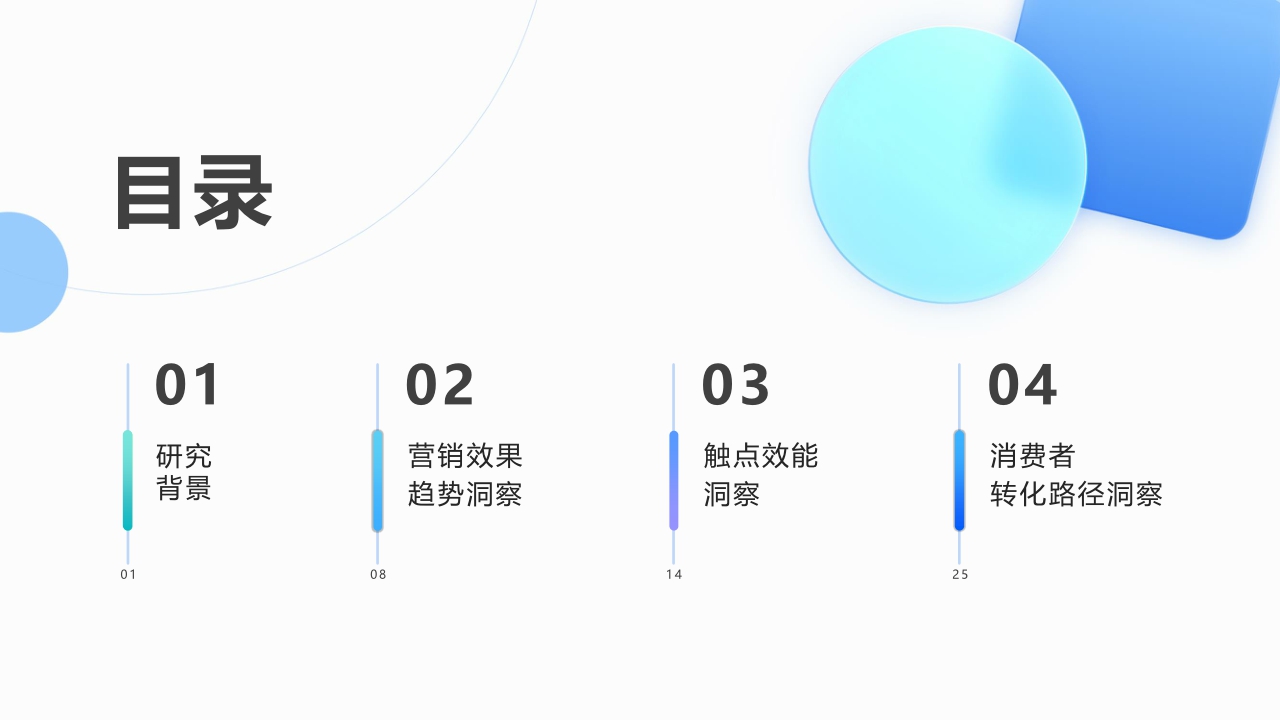 目录

01
研究
背景
01

02
营销效果
趋势洞察
08

03
触点效能
洞察
14

04
消费者
转化路径洞察
25